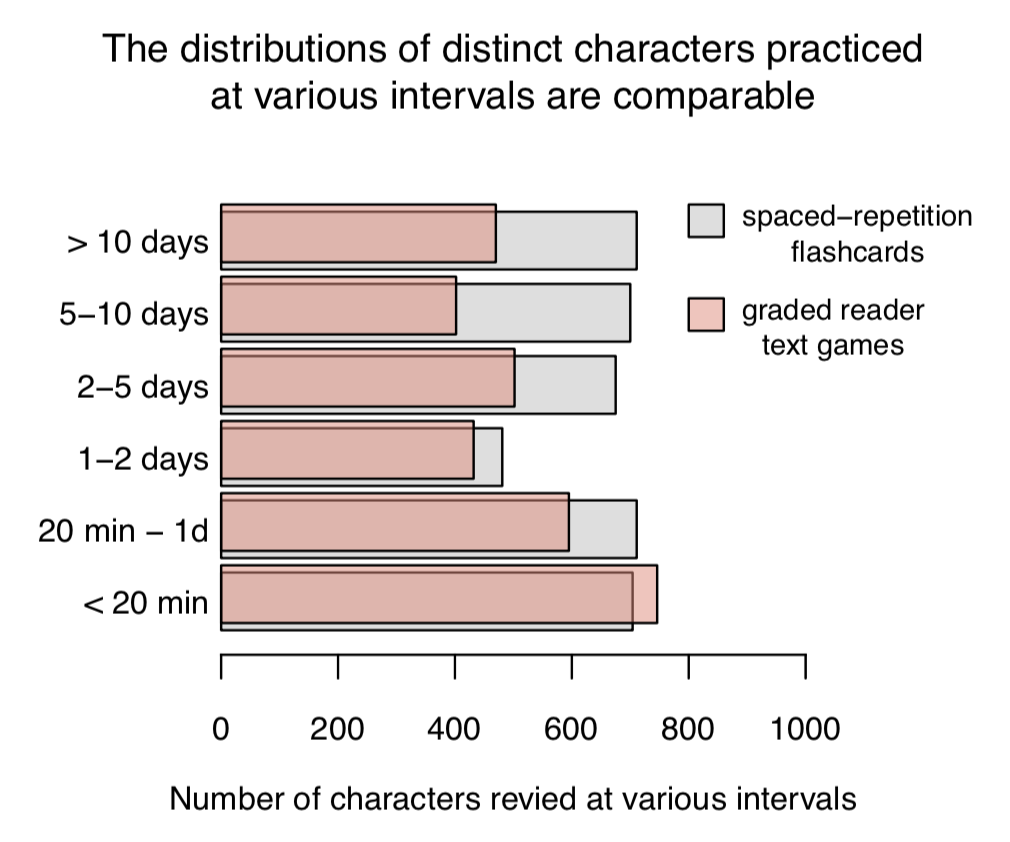 The distributions of distinct characters practiced at various intervals are comparable

> 10 days
5–10 days
2–5 days
1–2 days
20 min – 1d
< 20 min

spaced–repetition flashcards

graded reader text games

0
200
400
600
800
1000

Number of characters revied at various intervals